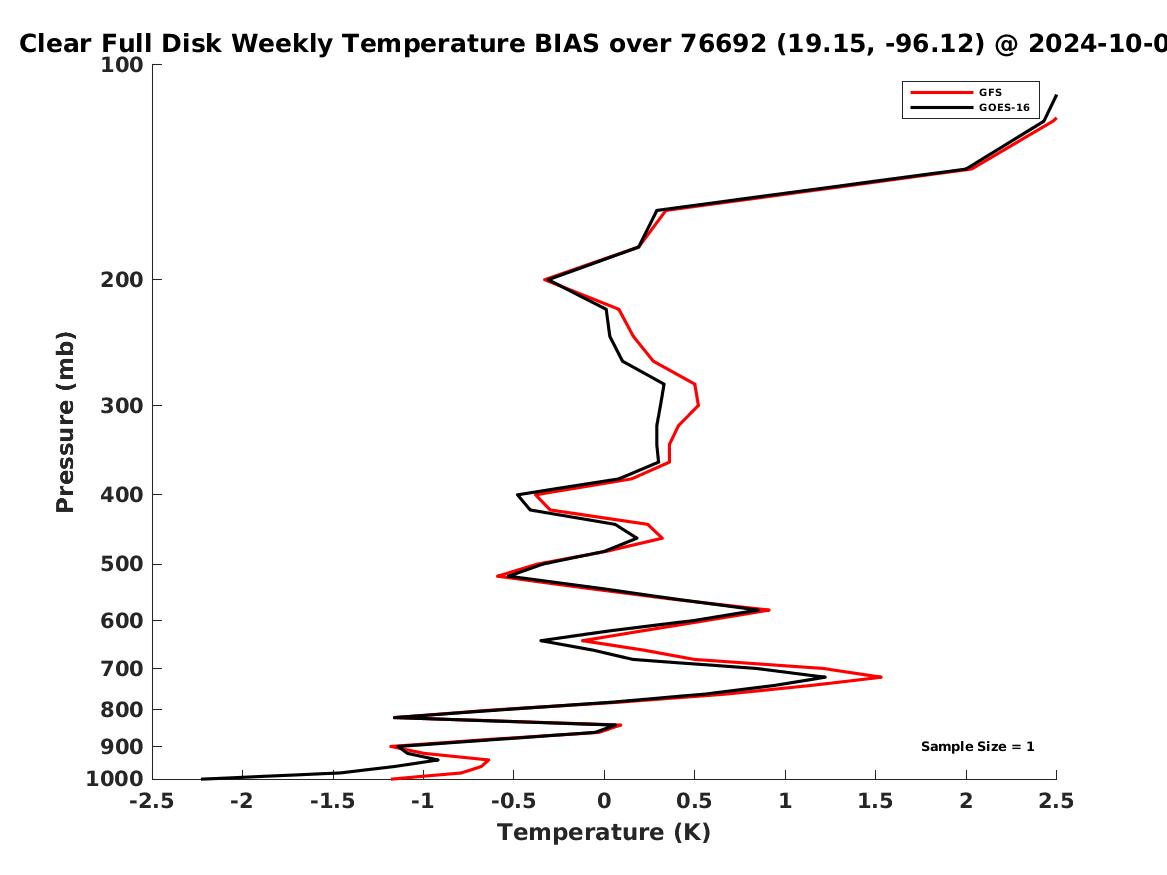 Clear Full Disk Weekly Temperature BIAS over 76692 (19.15, -96.12) @ 2024-10-0

GFS
GOES-16

Pressure (mb)

100
200
300
400
500
600
700
800
900
1000

Sample Size = 1

-2.5
-2
-1.5
-1
-0.5
0
0.5
1
1.5
2
2.5

Temperature (K)